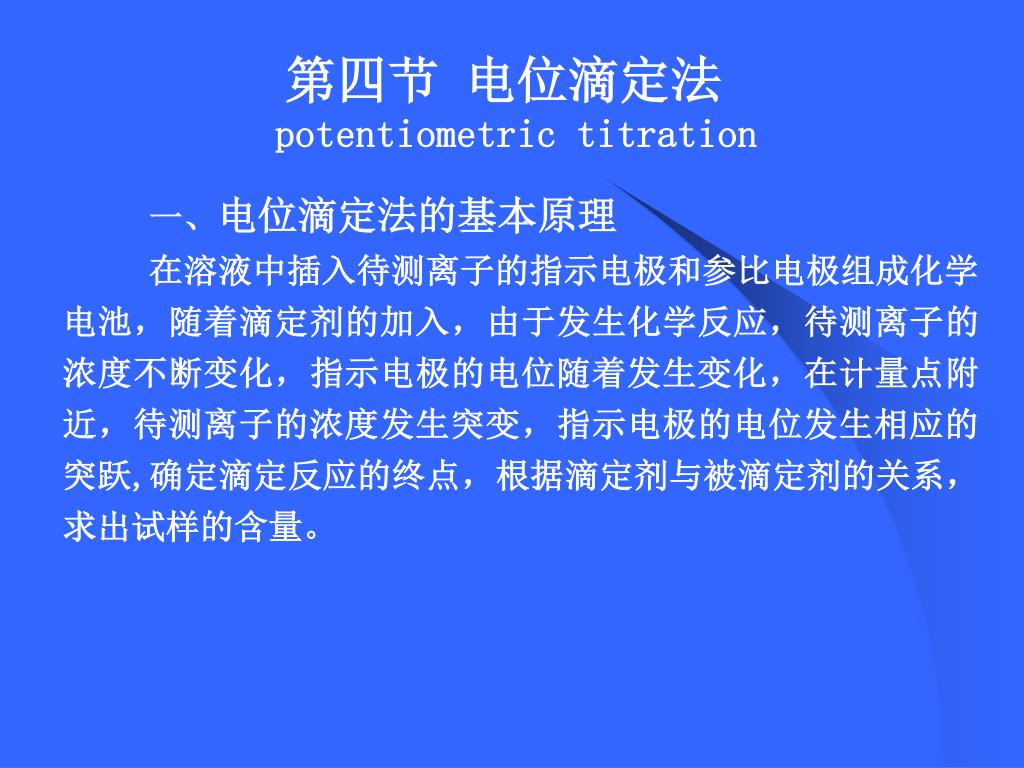 第四节 电位滴定法
potentiometric titration

一、电位滴定法的基本原理

在溶液中插入待测离子的指示电极和参比电极组成化学电池，随着滴定剂的加入，由于发生化学反应，待测离子的浓度不断变化，指示电极的电位随着发生变化，在计量点附近，待测离子的浓度发生突变，指示电极的电位发生相应的突跃,确定滴定反应的终点，根据滴定剂与被滴定剂的关系，求出试样的含量。